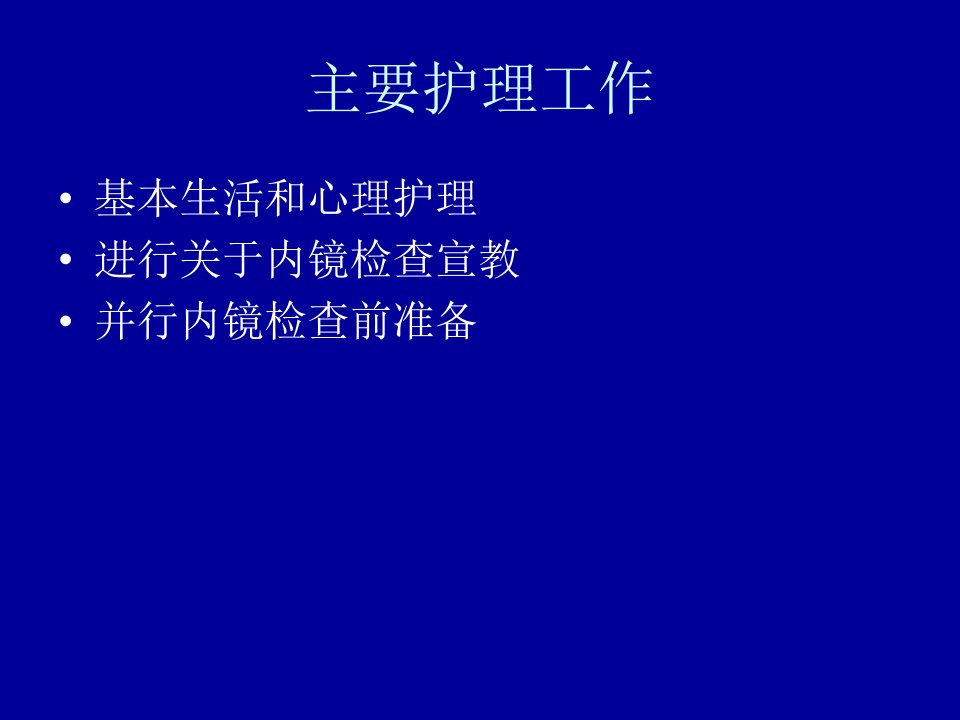 主要护理工作

• 基本生活和心理护理
• 进行关于内镜检查宣教
• 并行内镜检查前准备